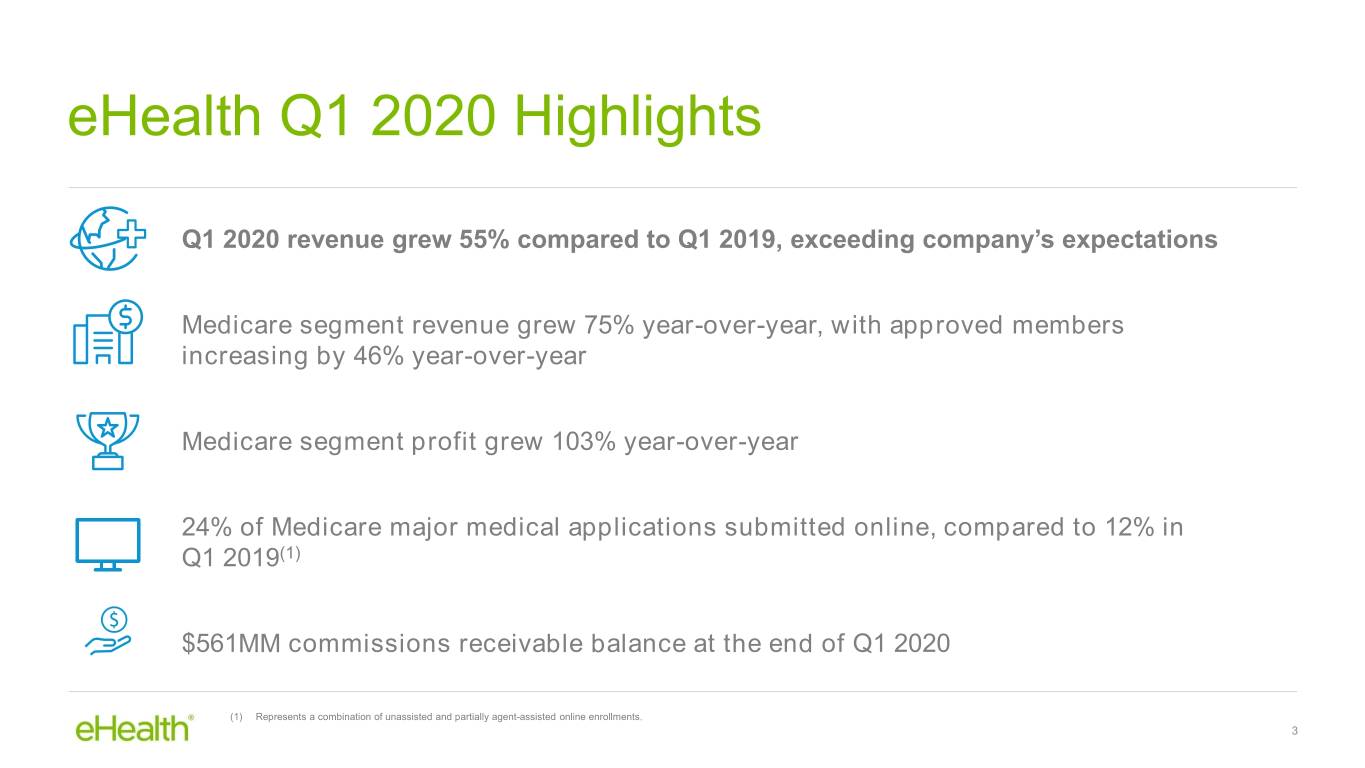 eHealth Q1 2020 Highlights

Q1 2020 revenue grew 55% compared to Q1 2019, exceeding company's expectations

Medicare segment revenue grew 75% year-over-year, with approved members increasing by 46% year-over-year

Medicare segment profit grew 103% year-over-year

24% of Medicare major medical applications submitted online, compared to 12% in Q1 2019$^{(1)}$

$561MM commissions receivable balance at the end of Q1 2020

eHealth®

(1) Represents a combination of unassisted and partially agent-assisted online enrollments.

3